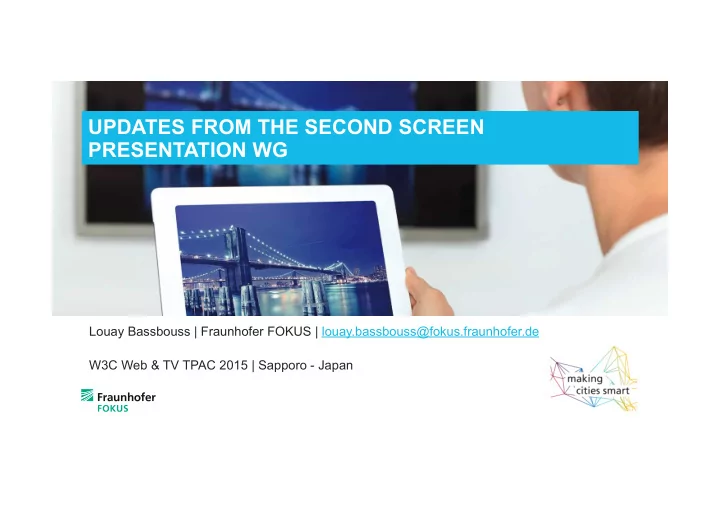 UPDATES FROM THE SECOND SCREEN PRESENTATION WG

Louay Bassbouss | Fraunhofer FOKUS | louay.bassbouss@fokus.fraunhofer.de

W3C Web & TV TPAC 2015 | Sapporo - Japan

Fraunhofer FOKUS

making cities smart